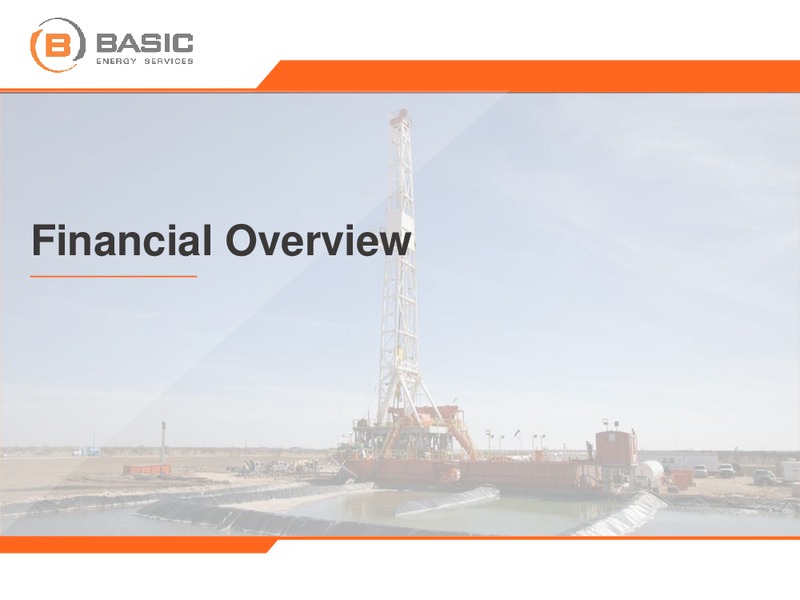 B BASIC ENERGY SERVICES

Financial Overview